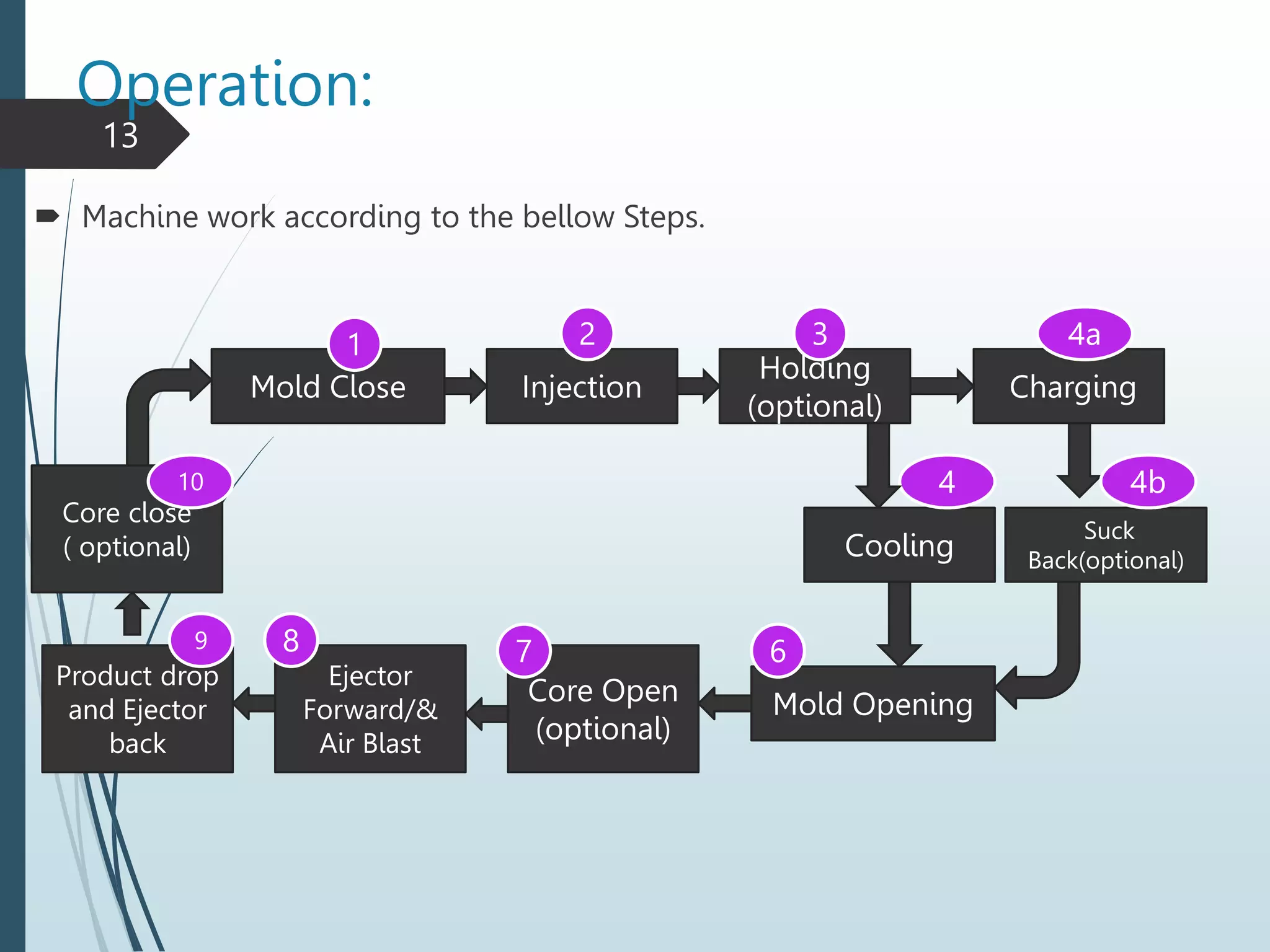 Operation:

13

Machine work according to the bellow Steps.

1
Mold Close

2
Injection

3
Holding (optional)

4a
Charging

4
Cooling

4b
Suck Back(optional)

6
Mold Opening

7
Core Open (optional)

8
Ejector Forward/& Air Blast

9
Product drop and Ejector back

10
Core close ( optional)